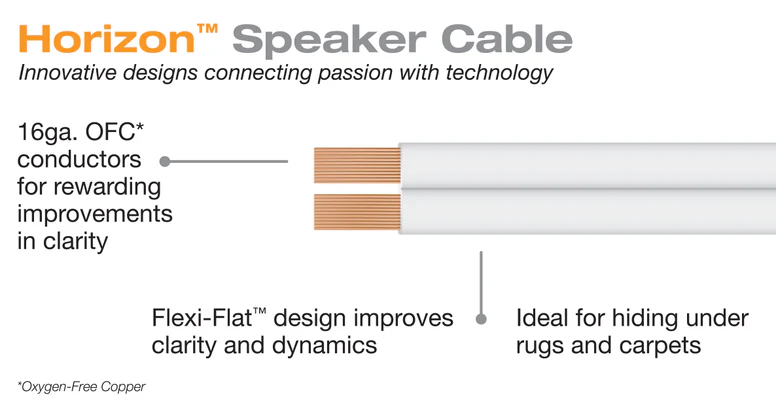 Horizon™ Speaker Cable
Innovative designs connecting passion with technology

16ga. OFC* conductors for rewarding improvements in clarity

Flexi-Flat™ design improves clarity and dynamics

Ideal for hiding under rugs and carpets

*Oxygen-Free Copper